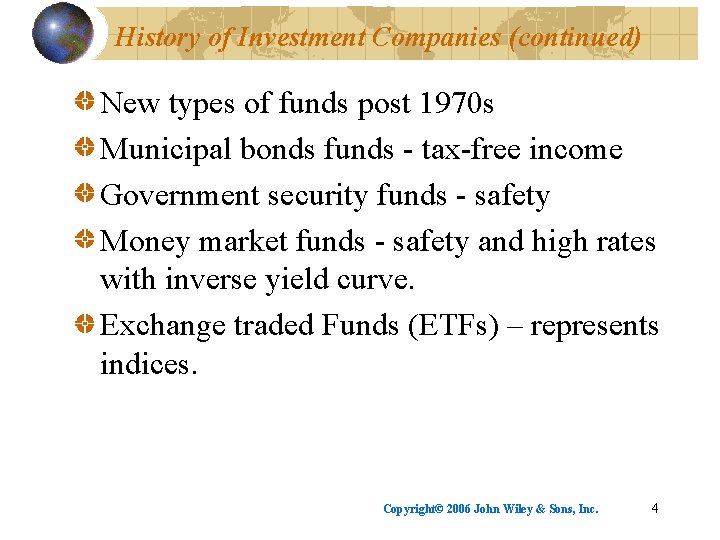 History of Investment Companies (continued)

New types of funds post 1970s

Municipal bonds funds - tax-free income

Government security funds - safety

Money market funds - safety and high rates with inverse yield curve.

Exchange traded Funds (ETFs) – represents indices.

Copyright© 2006 John Wiley & Sons, Inc. 4